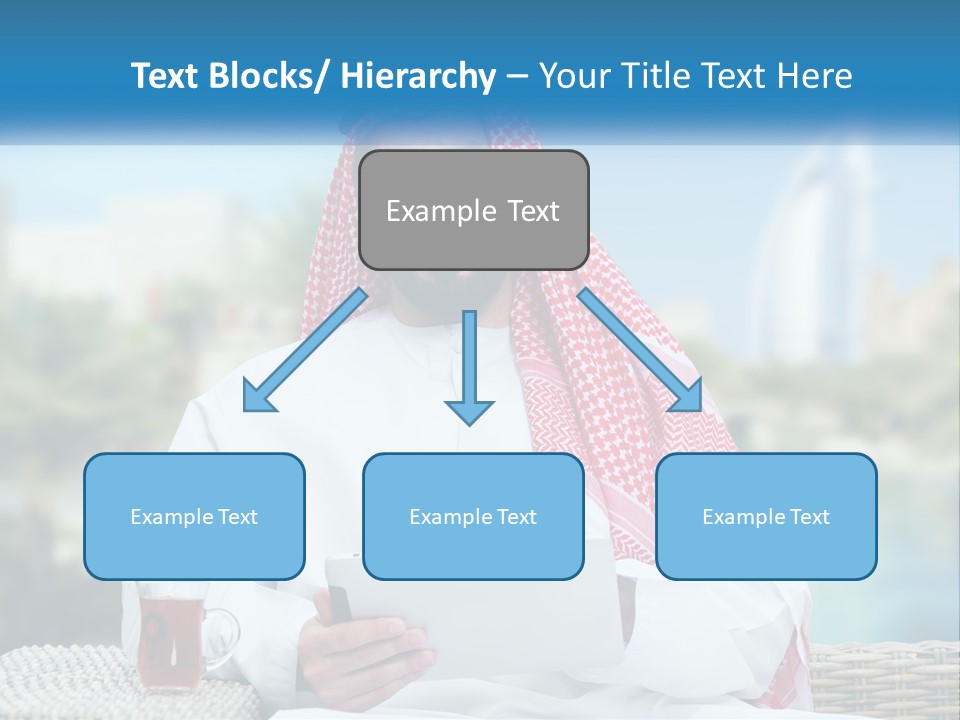 Text Blocks/ Hierarchy – Your Title Text Here

Example Text

Example Text

Example Text

Example Text